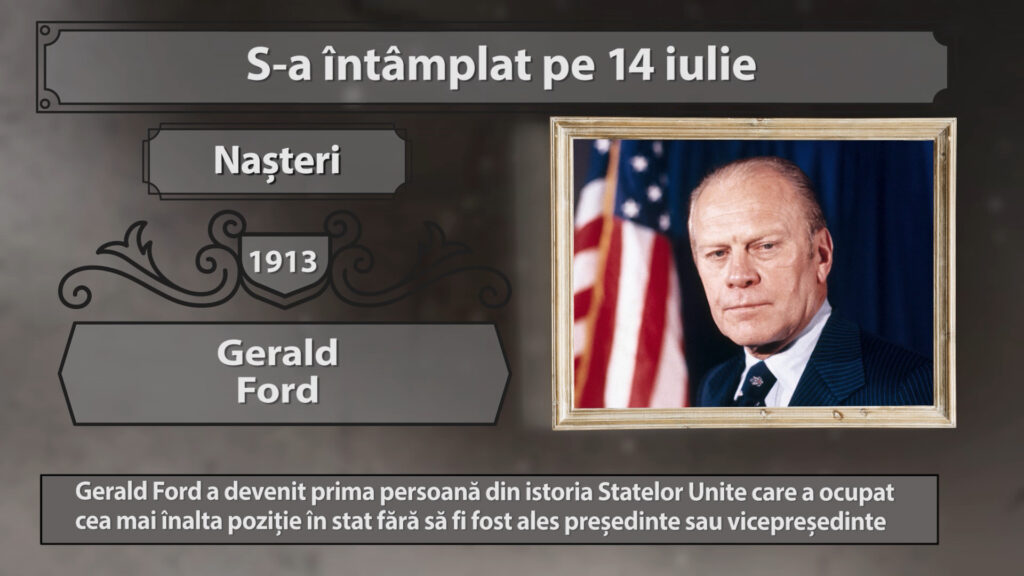 S-a întâmplat pe 14 iulie

Nașteri

1913

Gerald Ford

Gerald Ford a devenit prima persoană din istoria Statelor Unite care a ocupat cea mai înalta poziție în stat fără să fi fost ales președinte sau vicepreședinte